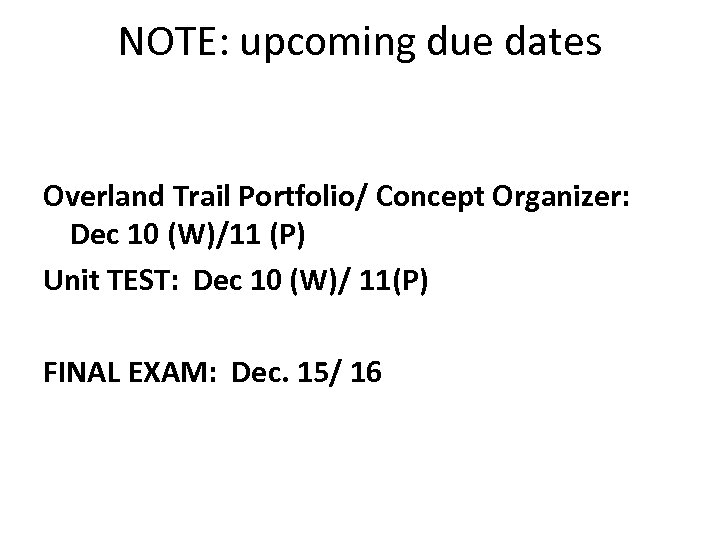 NOTE: upcoming due dates

Overland Trail Portfolio/ Concept Organizer: Dec 10 (W)/11 (P)

Unit TEST: Dec 10 (W)/ 11(P)

FINAL EXAM: Dec. 15/ 16